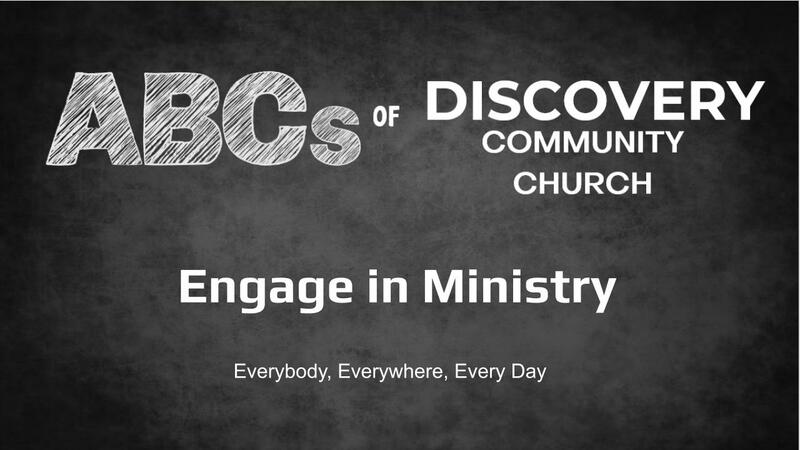 ABCs OF DISCOVERY COMMUNITY CHURCH

Engage in Ministry

Everybody, Everywhere, Every Day